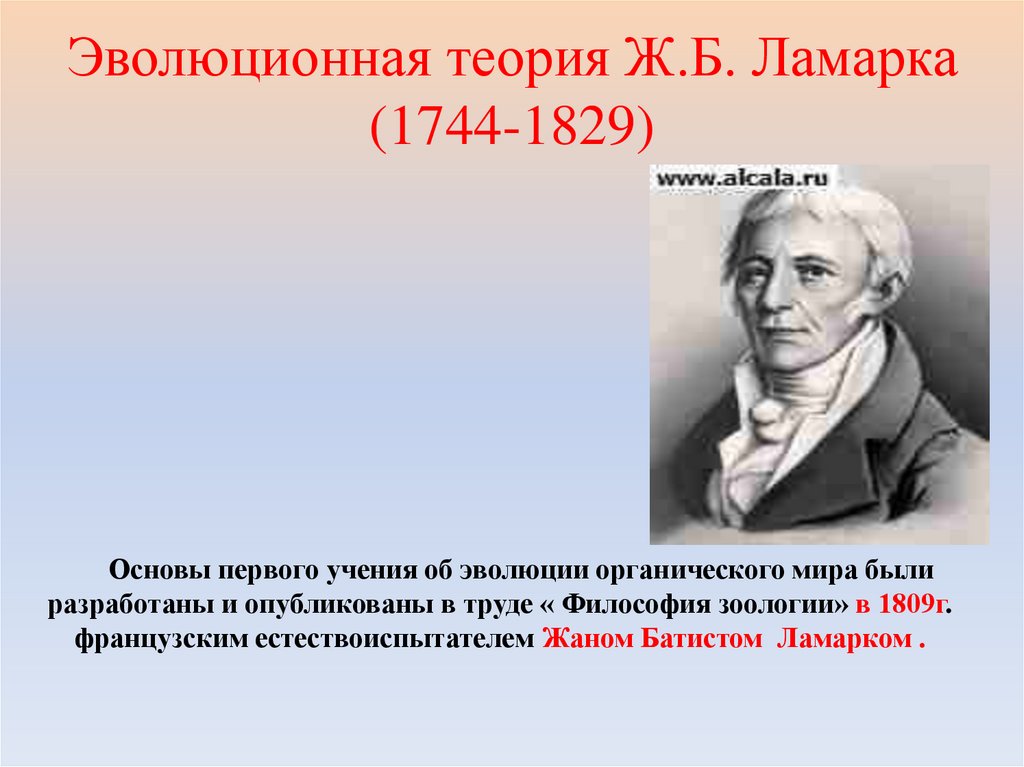 Эволюционная теория Ж.Б. Ламарка (1744-1829)

www.alcala.ru

Основы первого учения об эволюции органического мира были разработаны и опубликованы в труде « Философия зоологии» в 1809г. французским естествоиспытателем Жаном Батистом Ламарком .